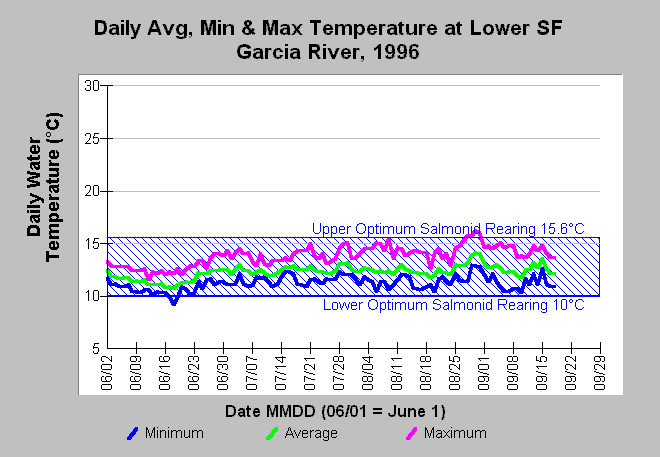 Daily Avg, Min & Max Temperature at Lower SF Garcia River, 1996

Daily Water Temperature (°C)

30
25
20
15
10
5

Upper Optimum Salmonid Rearing 15.6°C

Lower Optimum Salmonid Rearing 10°C

06/02
06/09
06/16
06/23
06/30
07/07
07/14
07/21
07/28
08/04
08/11
08/18
08/25
09/01
09/08
09/15
09/22
09/29

Date MMDD (06/01 = June 1)

Minimum
Average
Maximum